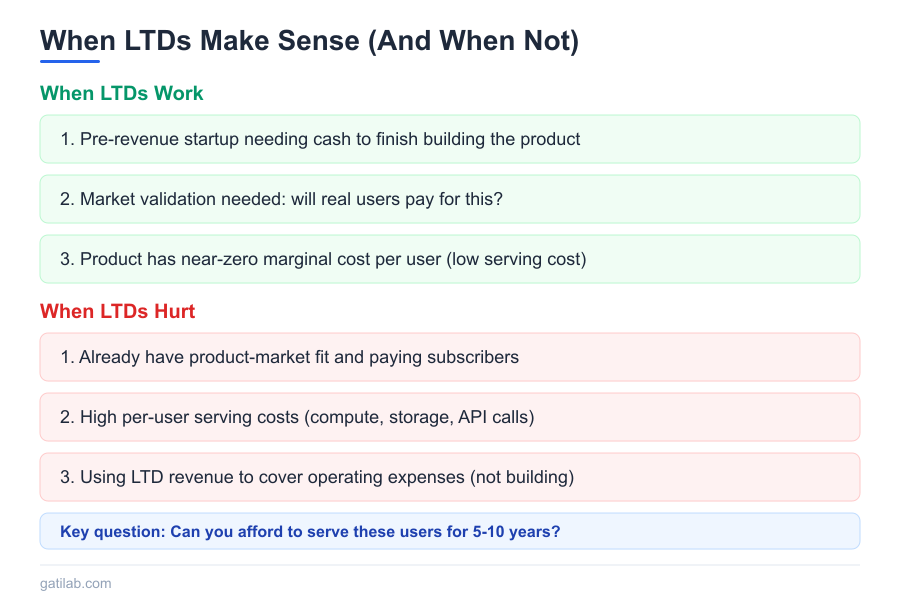 When LTDs Make Sense (And When Not)

When LTDs Work

1. Pre-revenue startup needing cash to finish building the product

2. Market validation needed: will real users pay for this?

3. Product has near-zero marginal cost per user (low serving cost)

When LTDs Hurt

1. Already have product-market fit and paying subscribers

2. High per-user serving costs (compute, storage, API calls)

3. Using LTD revenue to cover operating expenses (not building)

Key question: Can you afford to serve these users for 5-10 years?

gatilab.com